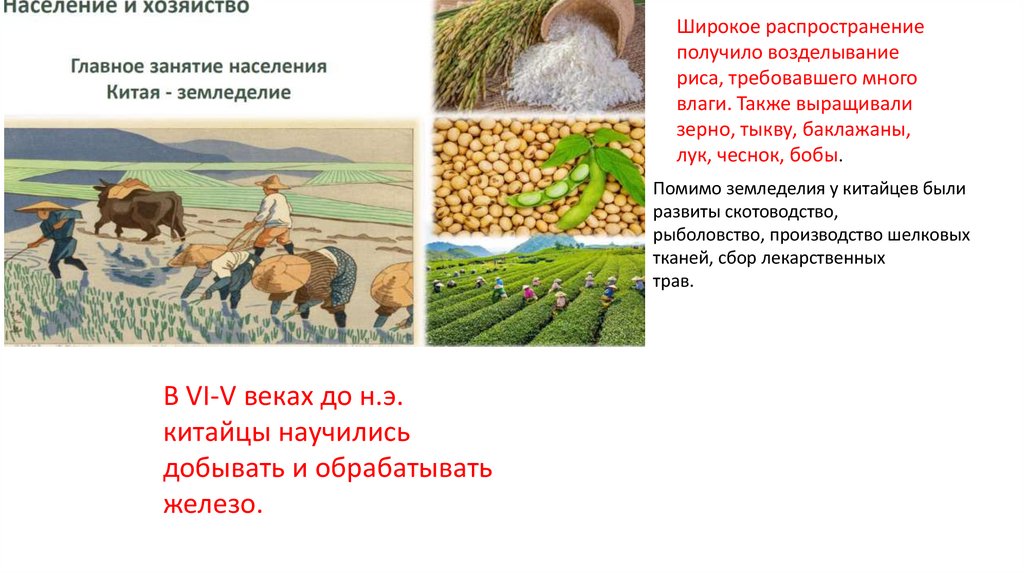 Население и хозяйство

Главное занятие населения Китая - земледелие

Широкое распространение получило возделывание риса, требовавшего много влаги. Также выращивали зерно, тыкву, баклажаны, лук, чеснок, бобы.

Помимо земледелия у китайцев были развиты скотоводство, рыболовство, производство шелковых тканей, сбор лекарственных трав.

В VI-V веках до н.э. китайцы научились добывать и обрабатывать железо.